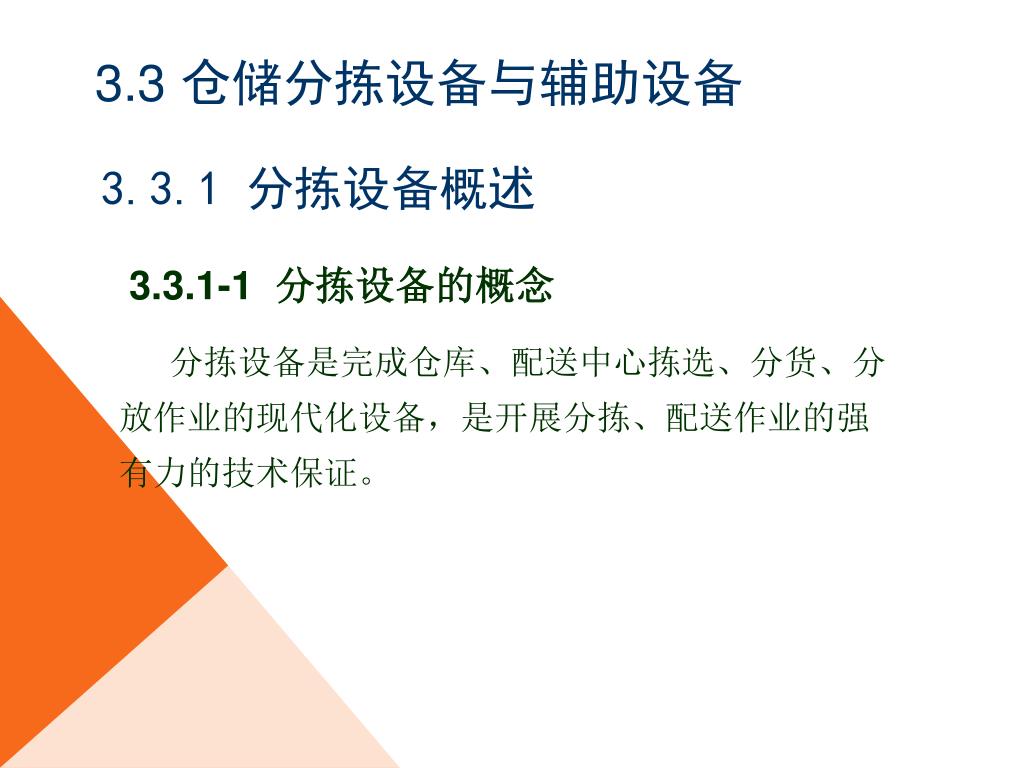 3.3 仓储分拣设备与辅助设备

3.3.1 分拣设备概述

3.3.1-1 分拣设备的概念

分拣设备是完成仓库、配送中心拣选、分货、分放作业的现代化设备，是开展分拣、配送作业的强有力的技术保证。